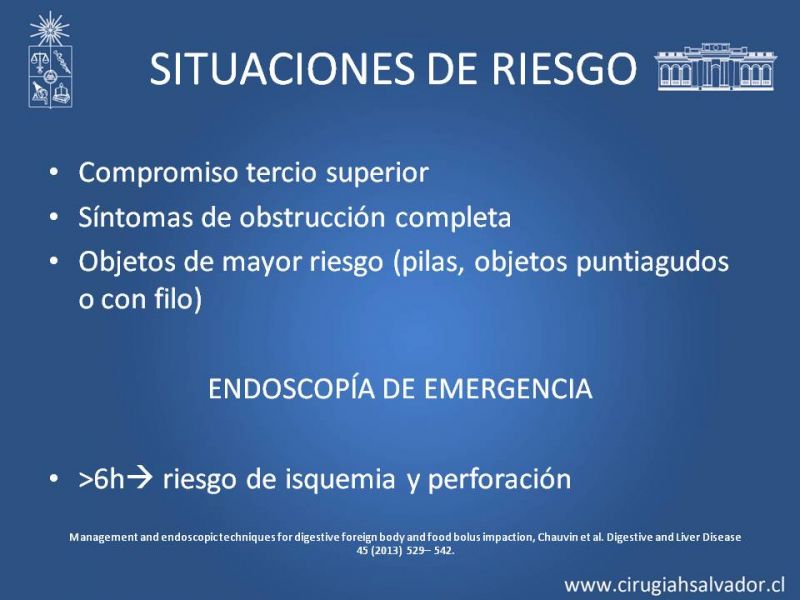 SITUACIONES DE RIESGO

• Compromiso tercio superior
• Síntomas de obstrucción completa
• Objetos de mayor riesgo (pilas, objetos puntiagudos o con filo)

ENDOSCOPÍA DE EMERGENCIA

• >6h→ riesgo de isquemia y perforación

Management and endoscopic techniques for digestive foreign body and food bolus impaction, Chauvin et al. Digestive and Liver Disease 45 (2013) 529– 542.

www.cirugiahsalvador.cl